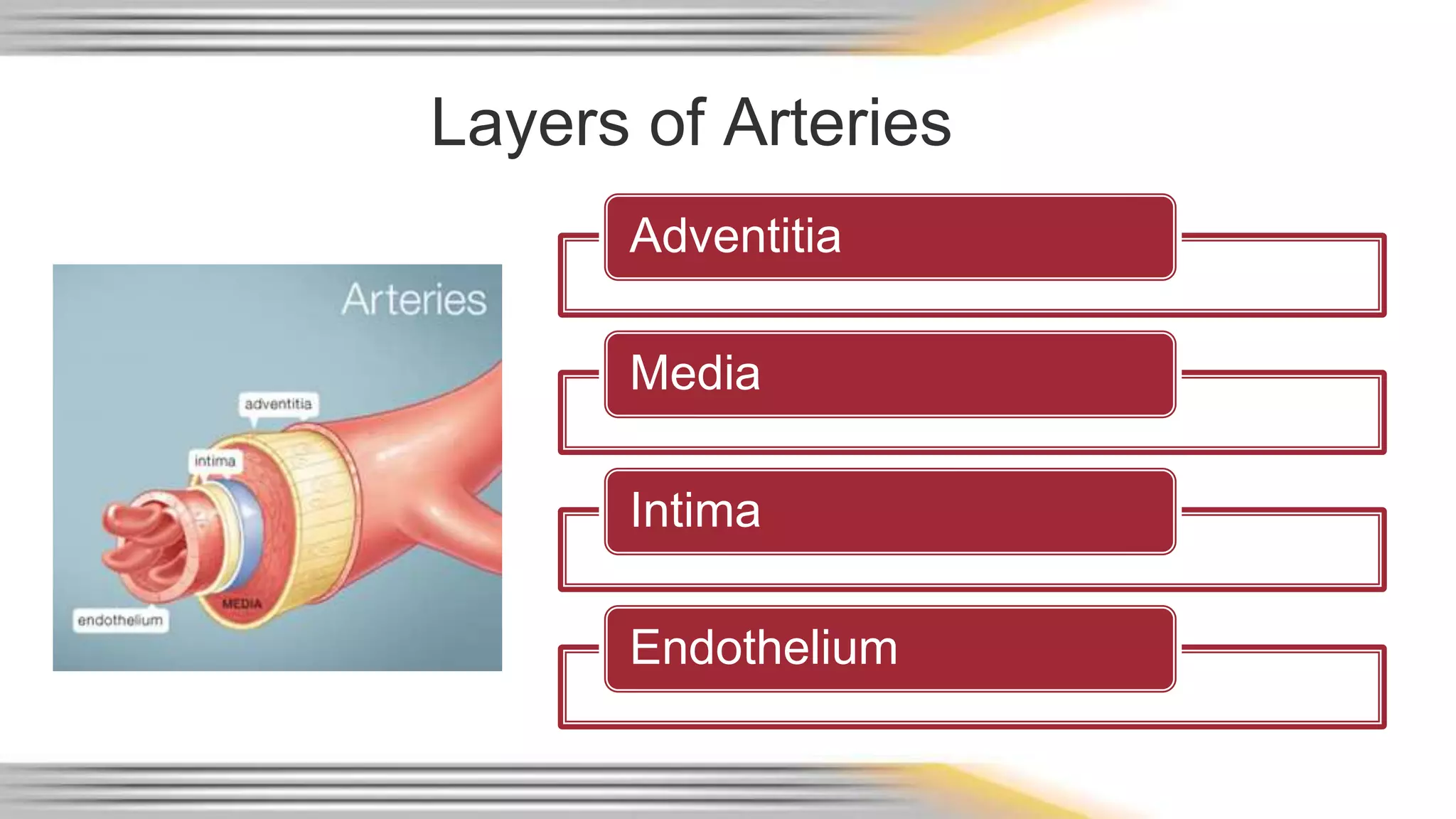 Layers of Arteries

Arteries

adventitia

intima

MEDIA

endothelium

Adventitia

Media

Intima

Endothelium